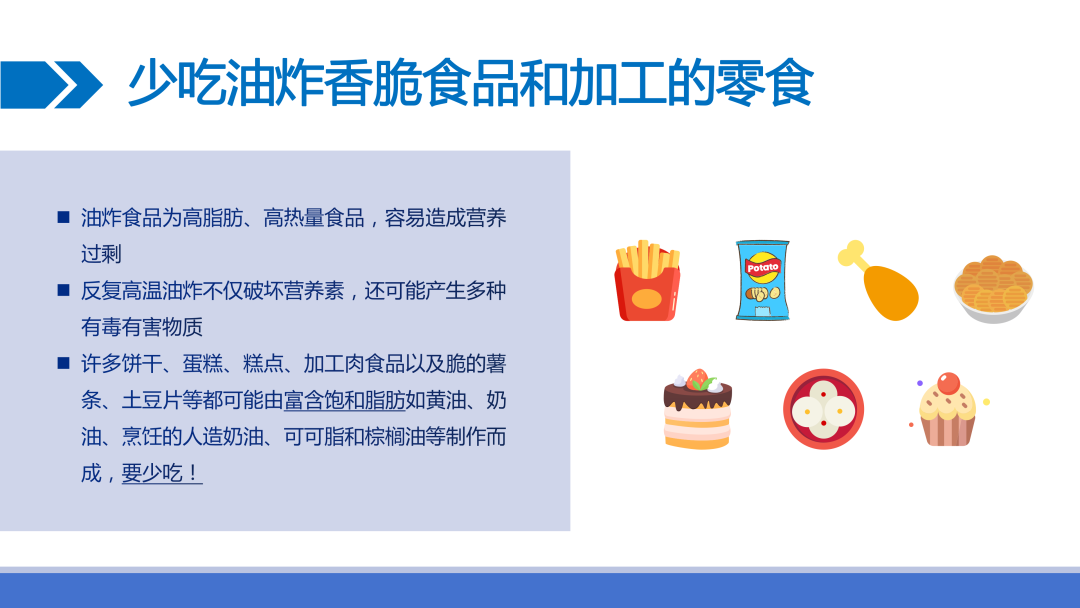 少吃油炸香脆食品和加工的零食

■ 油炸食品为高脂肪、高热量食品，容易造成营养过剩

■ 反复高温油炸不仅破坏营养素，还可能产生多种有毒有害物质

■ 许多饼干、蛋糕、糕点、加工肉食品以及脆的薯条、土豆片等都可能由富含饱和脂肪如黄油、奶油、烹饪的人造奶油、可可脂和棕榈油等制作而成，要少吃！

Potato